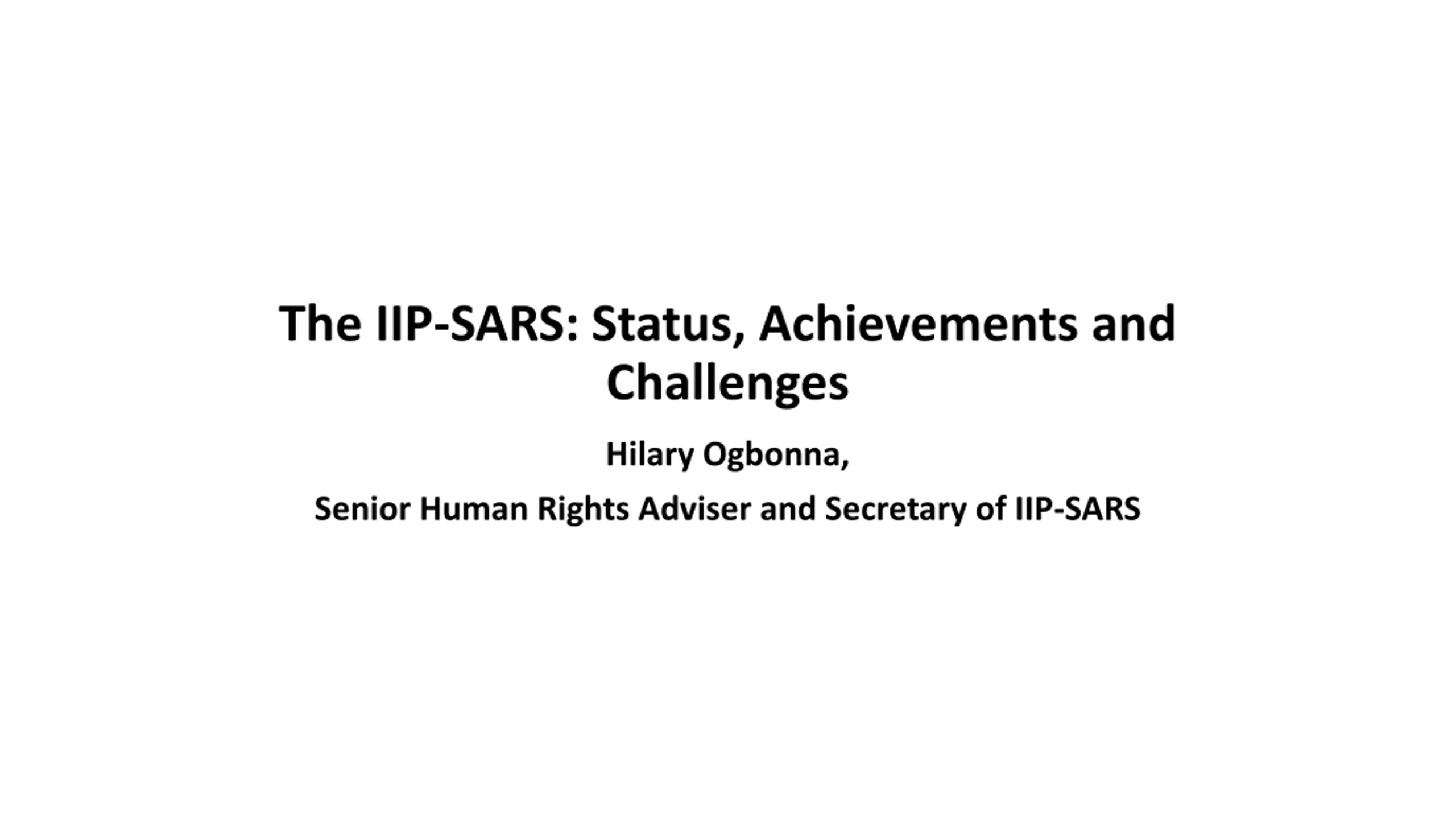 The IIP-SARS: Status, Achievements and Challenges

Hilary Ogbonna,

Senior Human Rights Adviser and Secretary of IIP-SARS